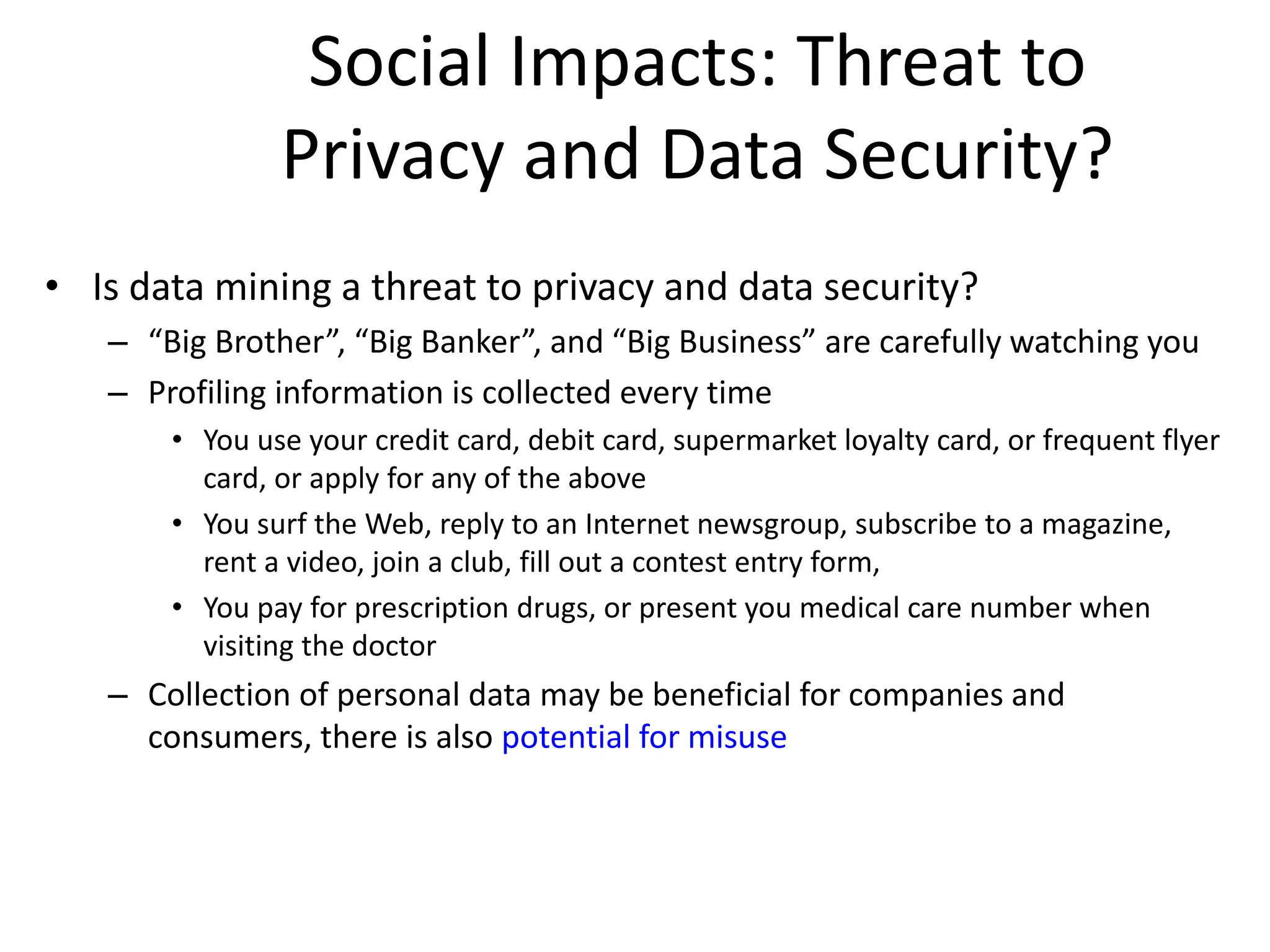 Social Impacts: Threat to Privacy and Data Security?

• Is data mining a threat to privacy and data security?
– “Big Brother”, “Big Banker”, and “Big Business” are carefully watching you
– Profiling information is collected every time
• You use your credit card, debit card, supermarket loyalty card, or frequent flyer card, or apply for any of the above
• You surf the Web, reply to an Internet newsgroup, subscribe to a magazine, rent a video, join a club, fill out a contest entry form,
• You pay for prescription drugs, or present you medical care number when visiting the doctor
– Collection of personal data may be beneficial for companies and consumers, there is also potential for misuse